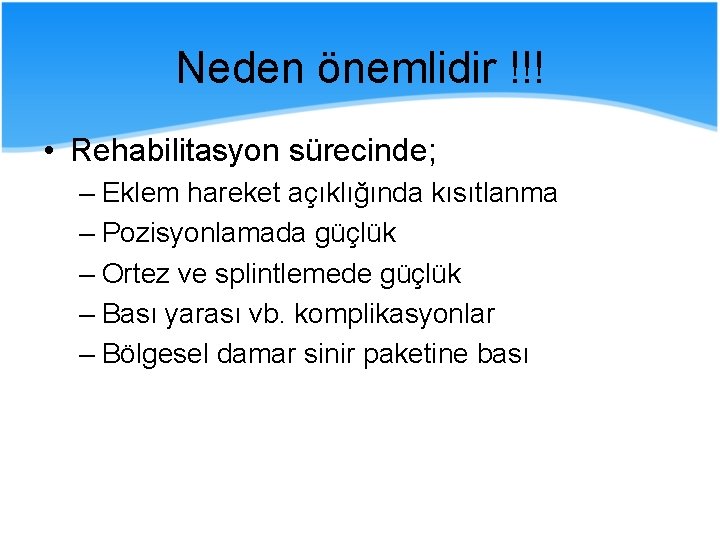 Neden önemlidir !!!

• Rehabilitasyon sürecinde;
– Eklem hareket açıklığında kısıtlanma
– Pozisyonlamada güçlük
– Ortez ve splintlemede güçlük
– Bası yarası vb. komplikasyonlar
– Bölgesel damar sinir paketine bası